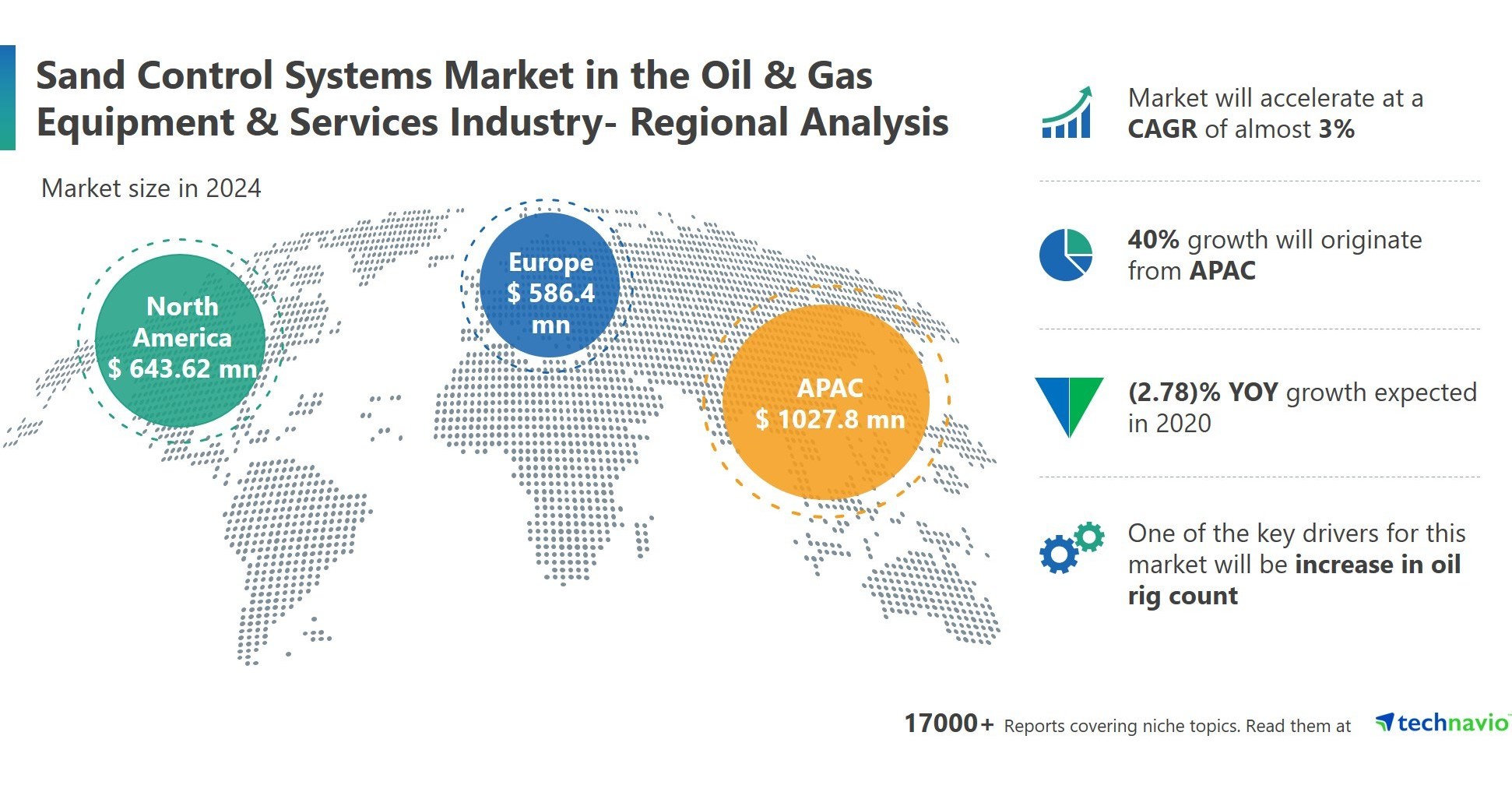 Sand Control Systems Market in the Oil & Gas Equipment & Services Industry- Regional Analysis

Market size in 2024

North America $ 643.62 mn

Europe $ 586.4 mn

APAC $ 1027.8 mn

Market will accelerate at a CAGR of almost 3%

40% growth will originate from APAC

(2.78)% YOY growth expected in 2020

One of the key drivers for this market will be increase in oil rig count

17000+ Reports covering niche topics. Read them at technavio